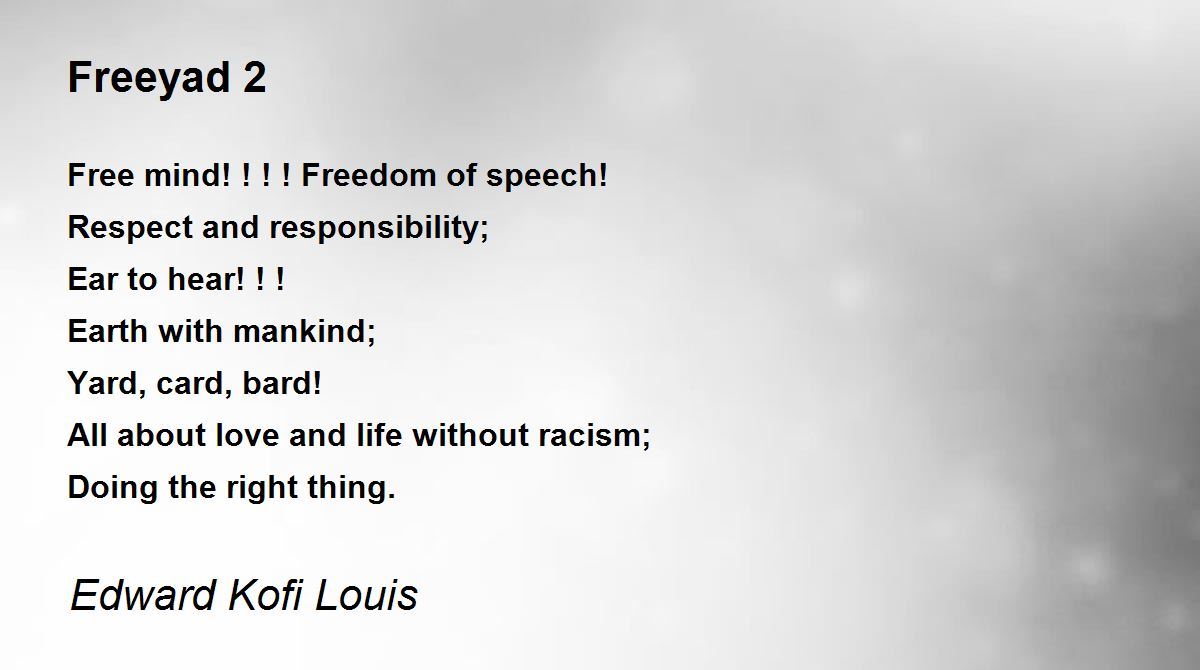 Freeyad 2

Free mind! ! ! ! Freedom of speech!
Respect and responsibility;
Ear to hear! ! !
Earth with mankind;
Yard, card, bard!
All about love and life without racism;
Doing the right thing.

Edward Kofi Louis